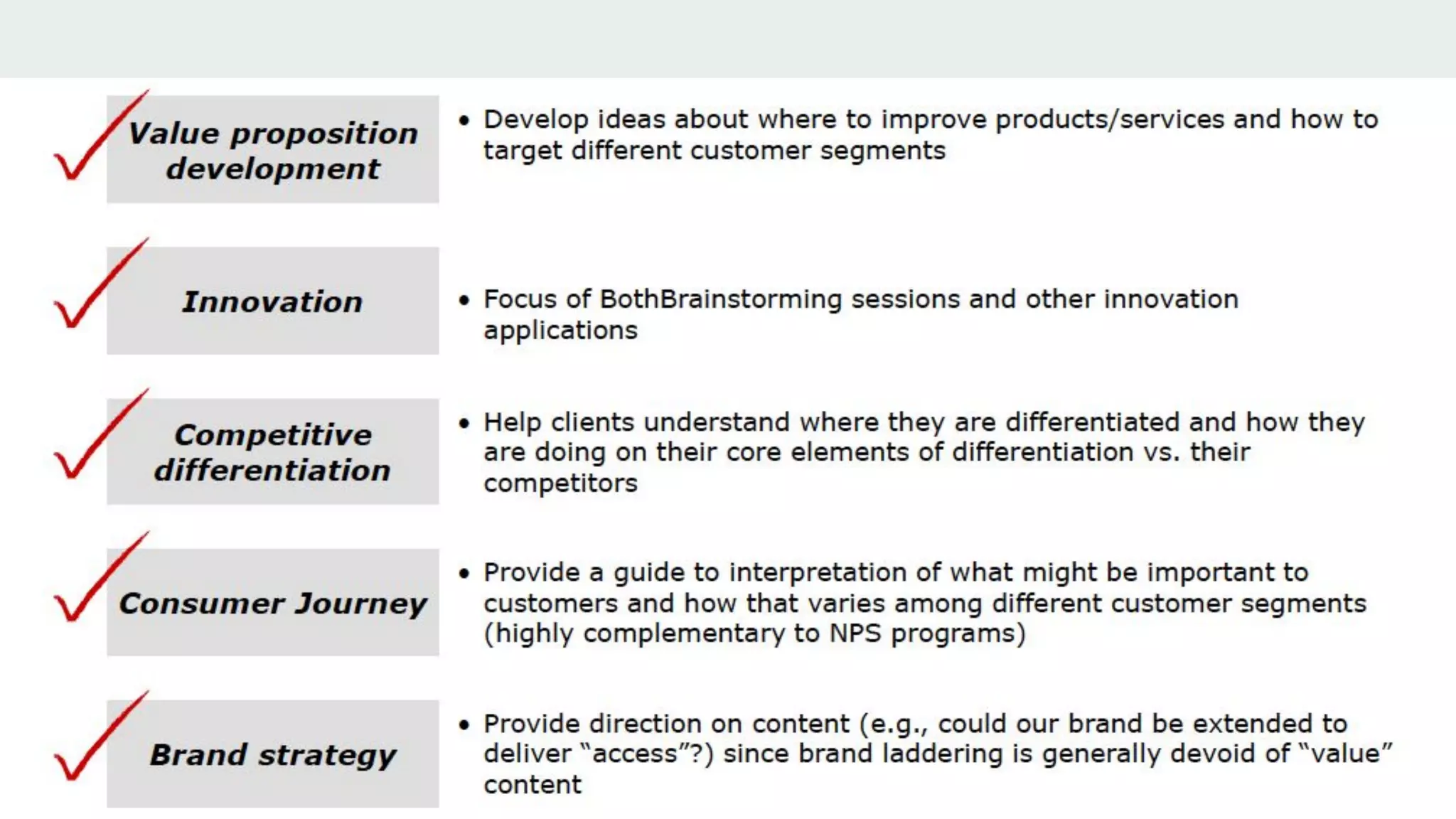 Value proposition development

• Develop ideas about where to improve products/services and how to target different customer segments

Innovation

• Focus of BothBrainstorming sessions and other innovation applications

Competitive differentiation

• Help clients understand where they are differentiated and how they are doing on their core elements of differentiation vs. their competitors

Consumer Journey

• Provide a guide to interpretation of what might be important to customers and how that varies among different customer segments (highly complementary to NPS programs)

Brand strategy

• Provide direction on content (e.g., could our brand be extended to deliver "access"?) since brand laddering is generally devoid of "value" content